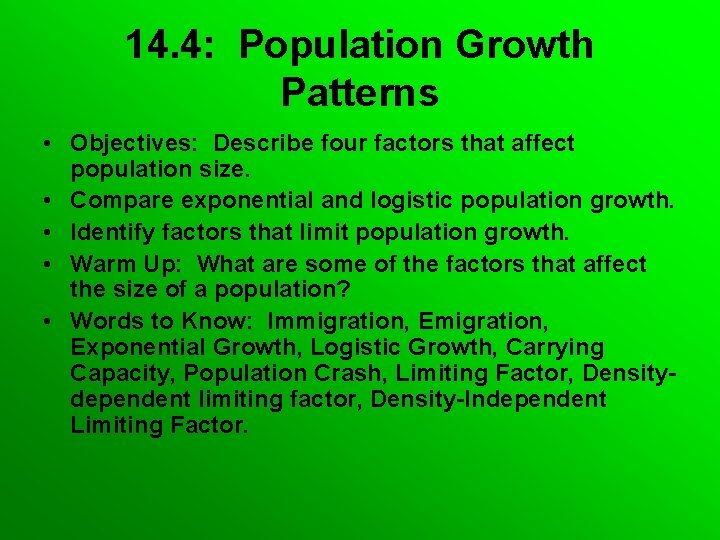 14.4: Population Growth Patterns

• Objectives: Describe four factors that affect population size.
• Compare exponential and logistic population growth.
• Identify factors that limit population growth.
• Warm Up: What are some of the factors that affect the size of a population?
• Words to Know: Immigration, Emigration, Exponential Growth, Logistic Growth, Carrying Capacity, Population Crash, Limiting Factor, Density-dependent limiting factor, Density-Independent Limiting Factor.